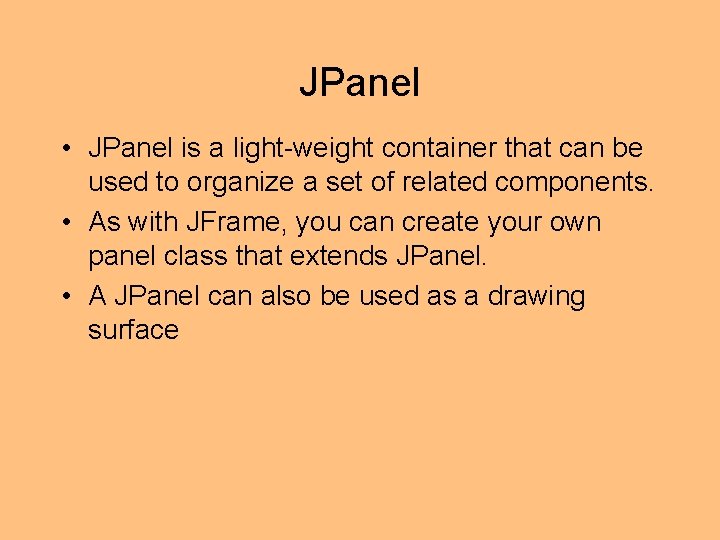 JPanel

• JPanel is a light-weight container that can be used to organize a set of related components.
• As with JFrame, you can create your own panel class that extends JPanel.
• A JPanel can also be used as a drawing surface